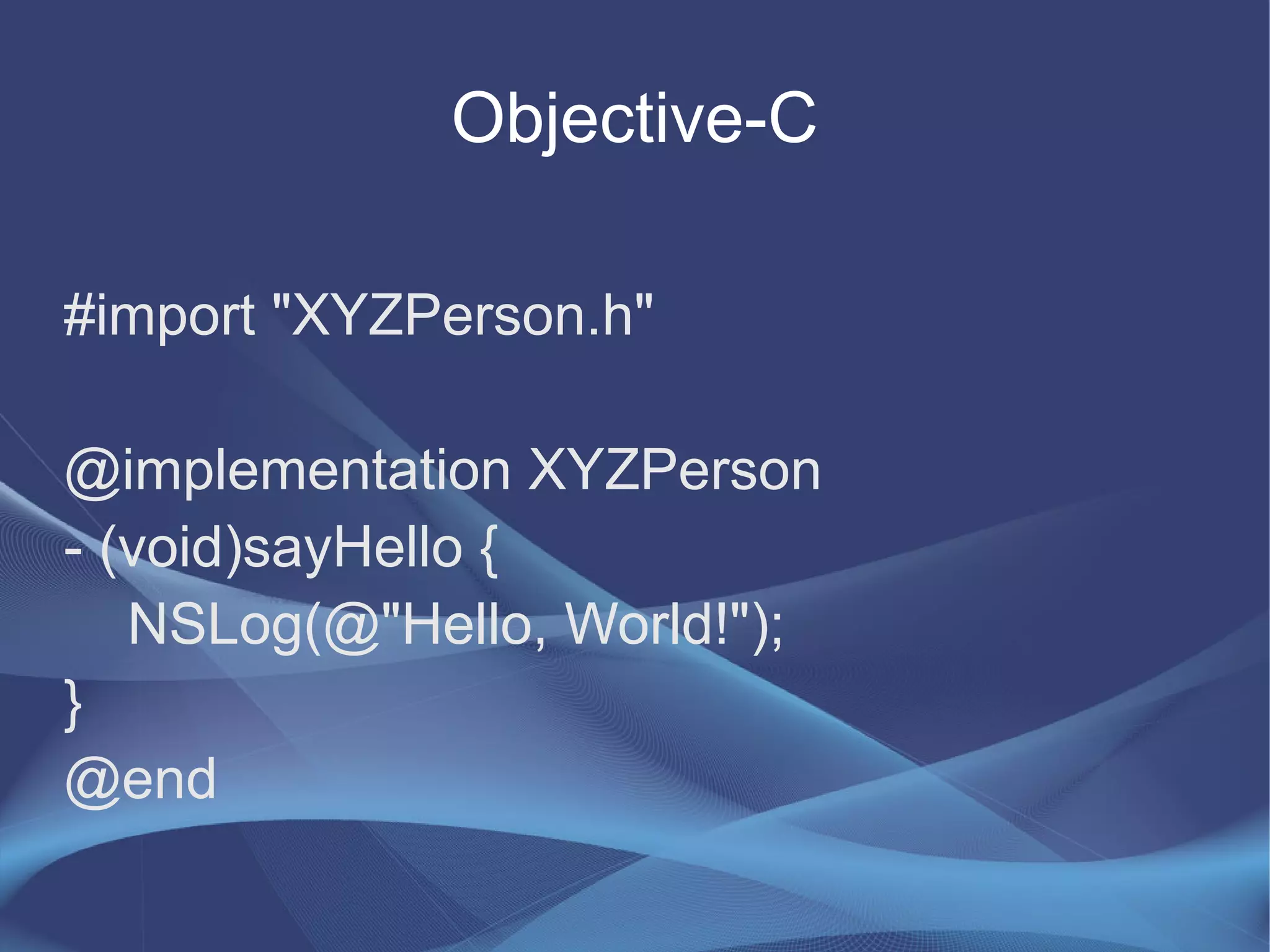 Objective-C

#import "XYZPerson.h"

@implementation XYZPerson
- (void)sayHello {
    NSLog(@"Hello, World!");
}
@end